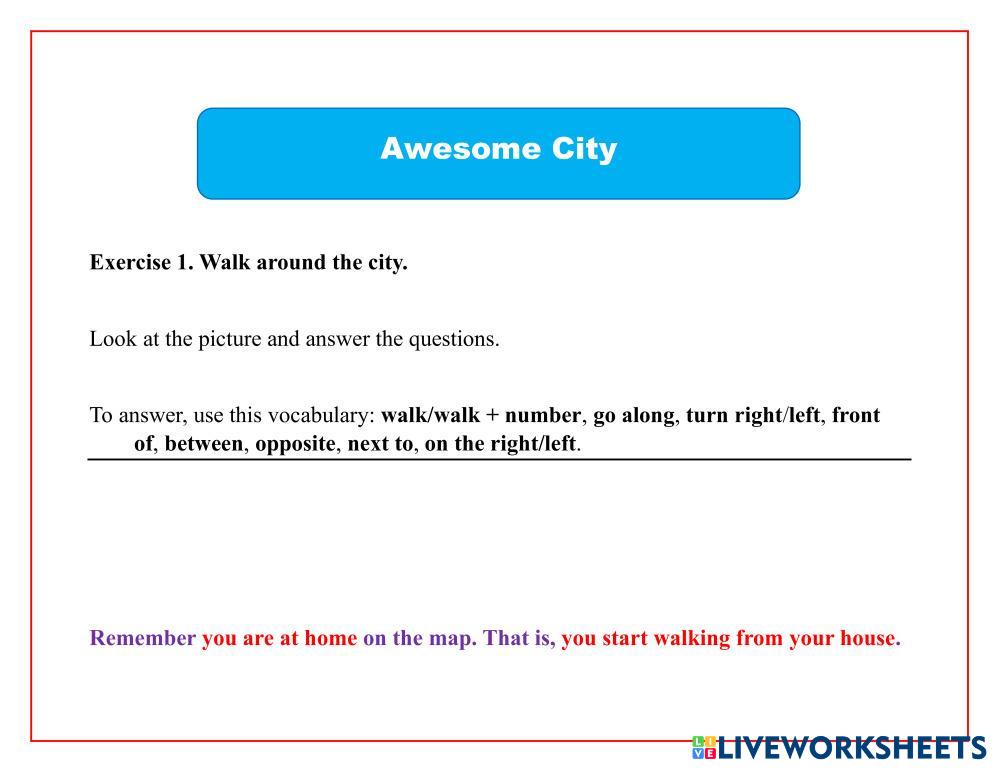 Awesome City

Exercise 1. Walk around the city.

Look at the picture and answer the questions.

To answer, use this vocabulary: walk/walk + number, go along, turn right/left, front of, between, opposite, next to, on the right/left.

Remember you are at home on the map. That is, you start walking from your house.

LIVEWORKSHEETS